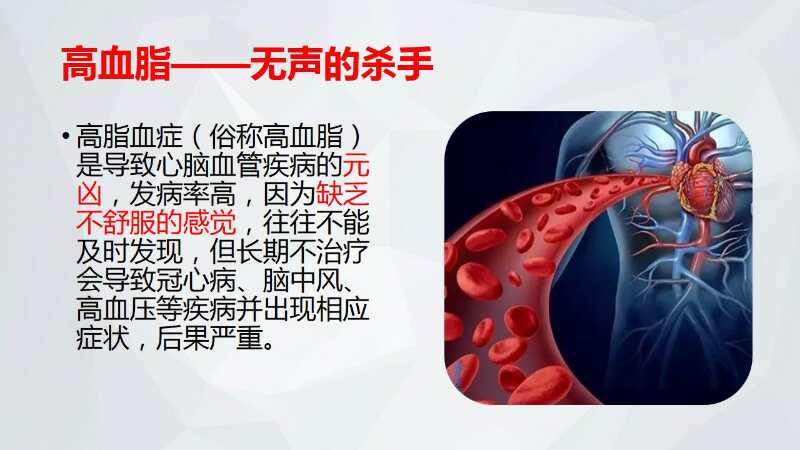 高血脂——无声的杀手

• 高脂血症（俗称高血脂）是导致心脑血管疾病的元凶，发病率高，因为缺乏不舒服的感觉，往往不能及时发现，但长期不治疗会导致冠心病、脑中风、高血压等疾病并出现相应症状，后果严重。